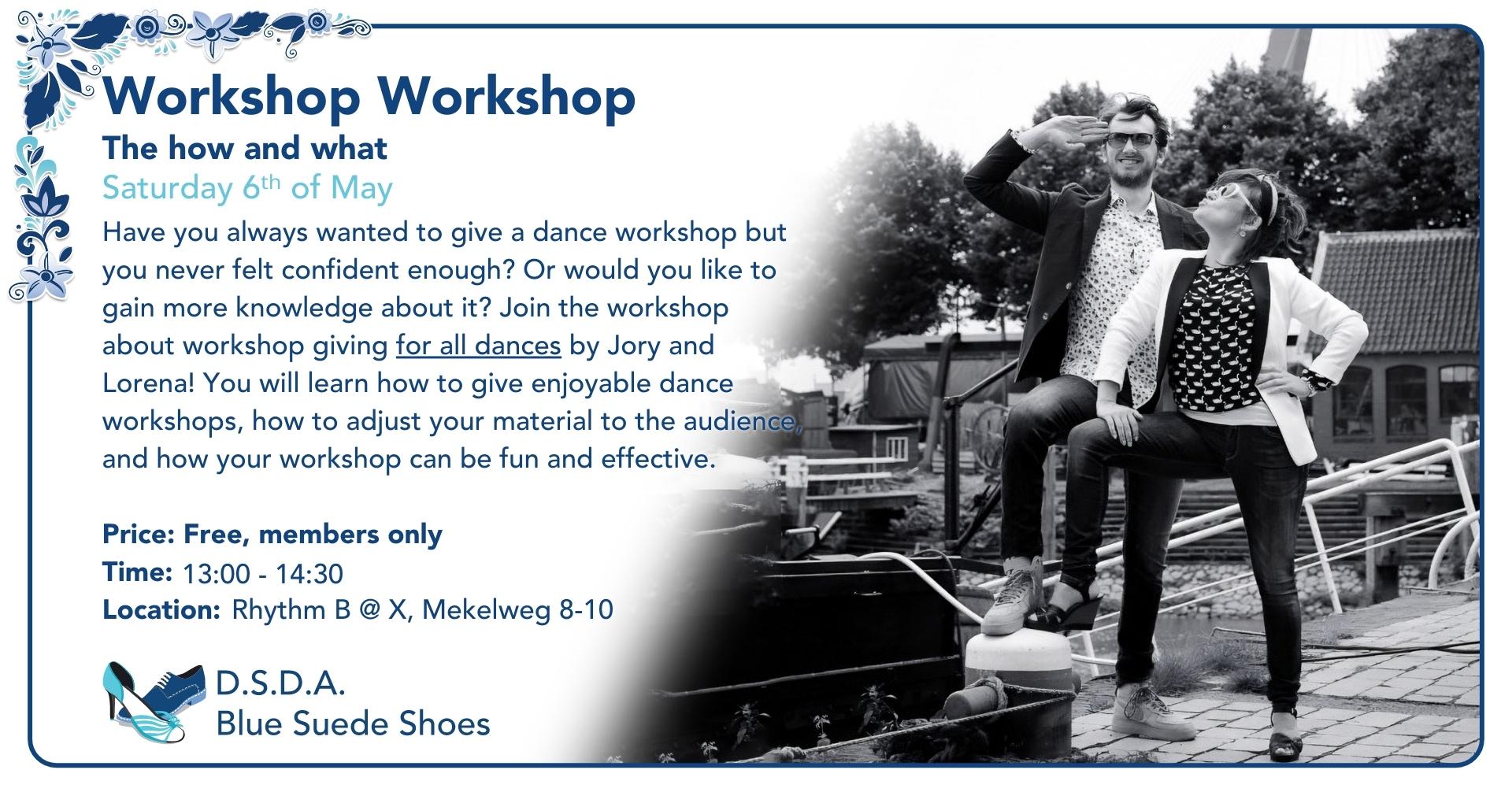 Workshop Workshop
The how and what
Saturday 6th of May

Have you always wanted to give a dance workshop but you never felt confident enough? Or would you like to gain more knowledge about it? Join the workshop about workshop giving for all dances by Jory and Lorena! You will learn how to give enjoyable dance workshops, how to adjust your material to the audience, and how your workshop can be fun and effective.

Price: Free, members only
Time: 13:00 - 14:30
Location: Rhythm B @ X, Mekelweg 8-10

D.S.D.A.
Blue Suede Shoes